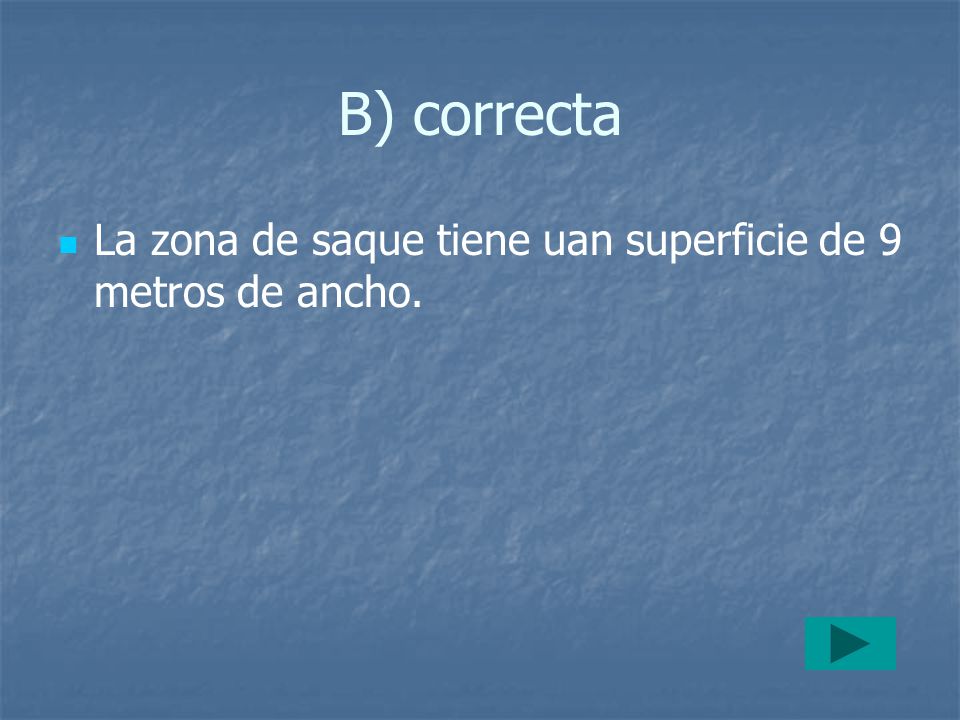 B) correcta

La zona de saque tiene uan superficie de 9 metros de ancho.